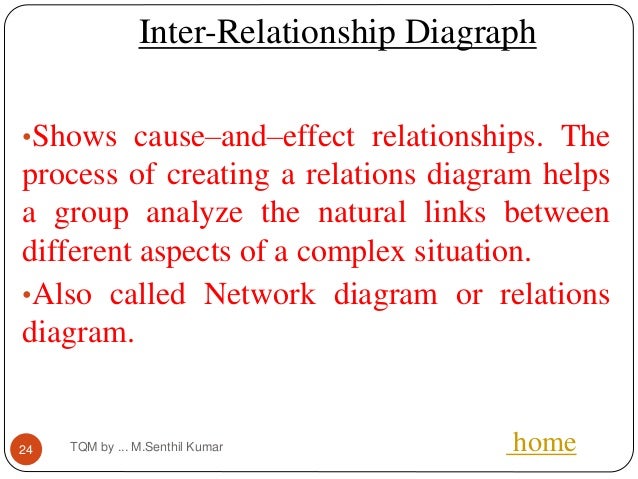 Inter-Relationship Diagraph

•Shows cause–and–effect relationships. The process of creating a relations diagram helps a group analyze the natural links between different aspects of a complex situation.

•Also called Network diagram or relations diagram.

24

TQM by ... M.Senthil Kumar

home